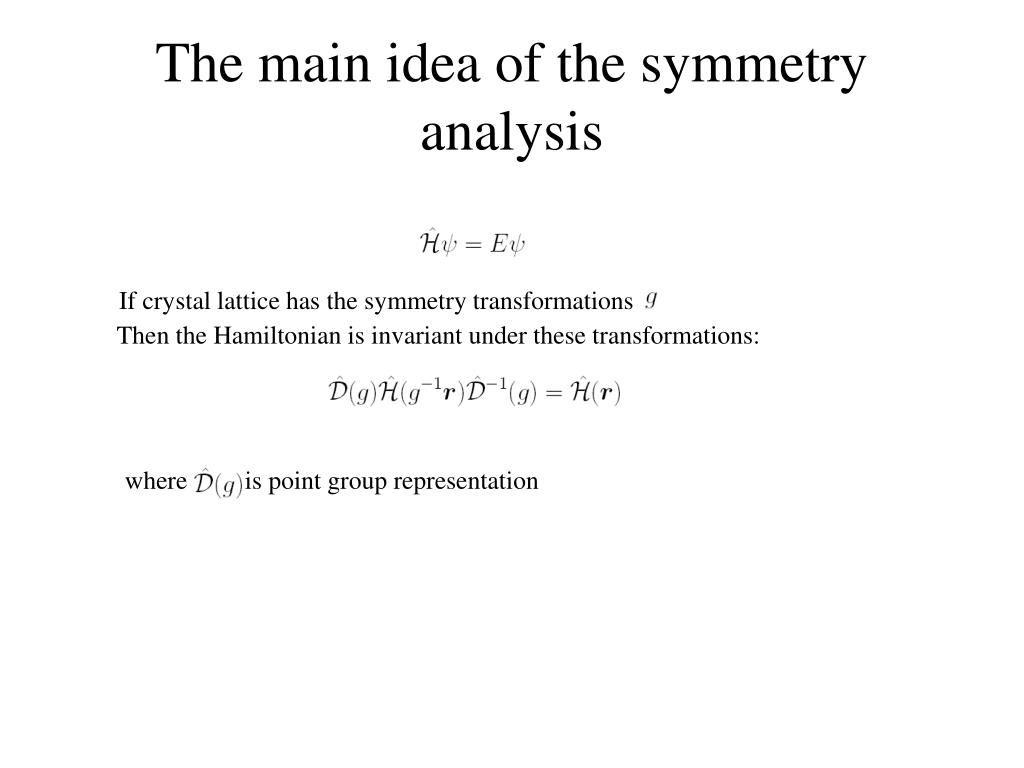 The main idea of the symmetry analysis

$\hat{\mathcal{H}}\psi = E\psi$

If crystal lattice has the symmetry transformations $g$
Then the Hamiltonian is invariant under these transformations:

$\hat{\mathcal{D}}(g)\hat{\mathcal{H}}(g^{-1}\boldsymbol{r})\hat{\mathcal{D}}^{-1}(g) = \hat{\mathcal{H}}(\boldsymbol{r})$

where $\hat{\mathcal{D}}(g)$ is point group representation